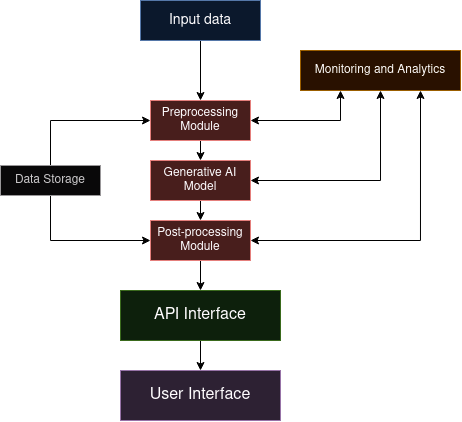 Input data

Monitoring and Analytics

Preprocessing Module

Data Storage

Generative AI Model

Post-processing Module

API Interface

User Interface